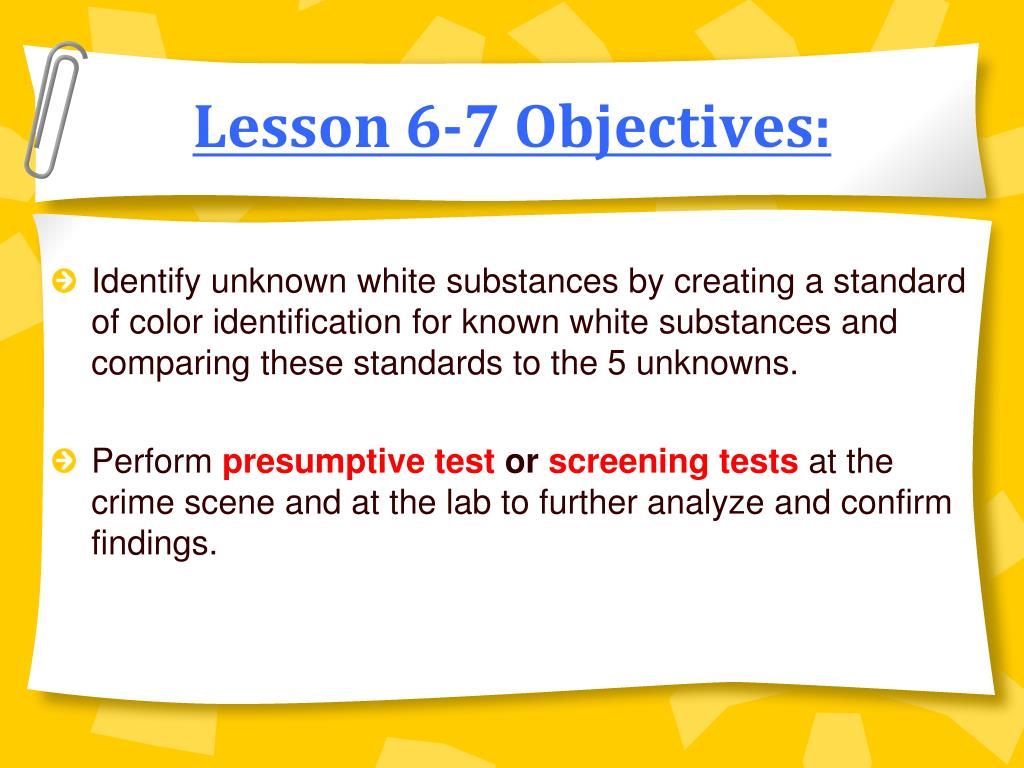 Lesson 6-7 Objectives:

Identify unknown white substances by creating a standard of color identification for known white substances and comparing these standards to the 5 unknowns.

Perform presumptive test or screening tests at the crime scene and at the lab to further analyze and confirm findings.